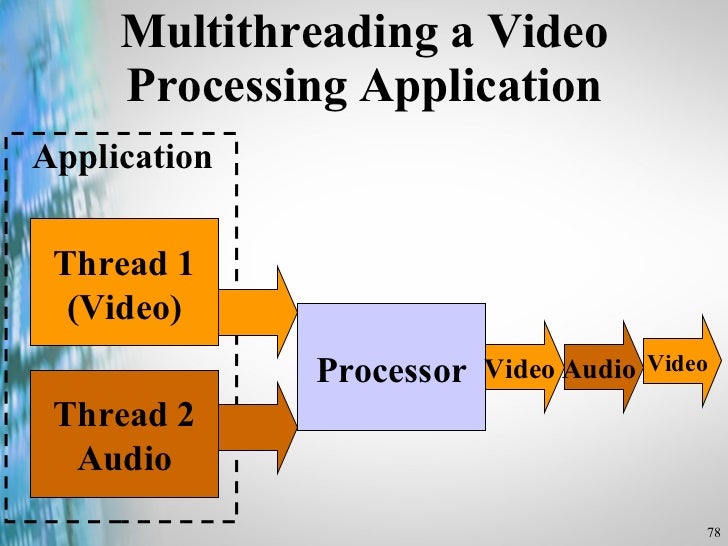 Multithreading a Video Processing Application

Application

Thread 1 (Video)

Thread 2 Audio

Processor

Video

Audio

Video

78